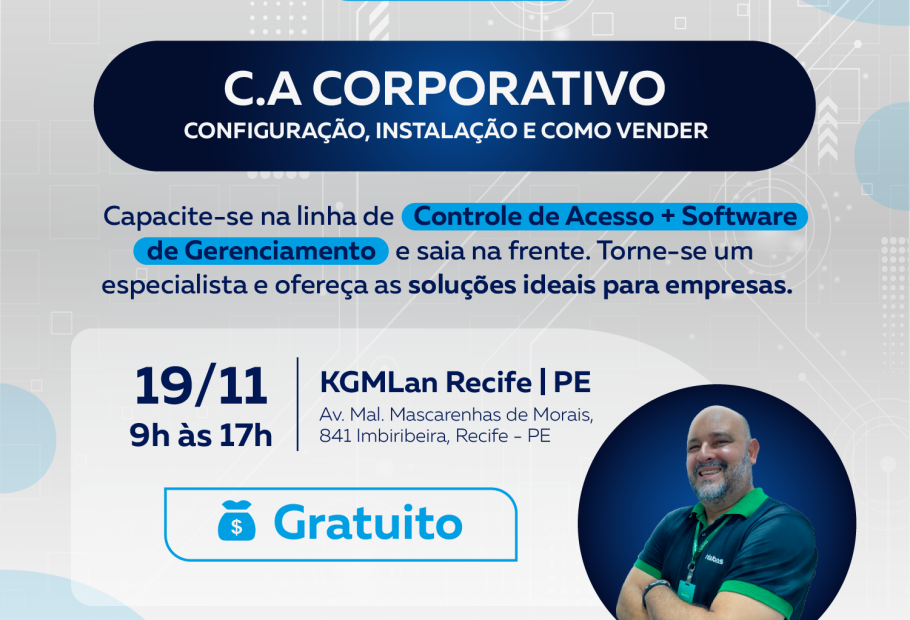 C.A CORPORATIVO
CONFIGURAÇÃO, INSTALAÇÃO E COMO VENDER

Capacite-se na linha de Controle de Acesso + Software de Gerenciamento e saia na frente. Torne-se um especialista e ofereça as soluções ideais para empresas.

19/11
9h às 17h

KGMLan Recife | PE
Av. Mal. Mascarenhas de Morais,
841 Imbiribeira, Recife - PE

Gratuito